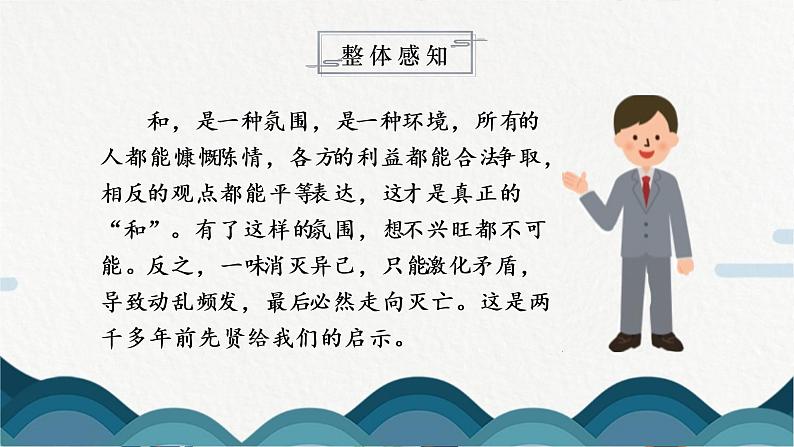 整体感知

和，是一种氛围，是一种环境，所有的人都能慷慨陈情，各方的利益都能合法争取，相反的观点都能平等表达，这才是真正的“和”。有了这样的氛围，想不兴旺都不可能。反之，一味消灭异己，只能激化矛盾，导致动乱频发，最后必然走向灭亡。这是两千多年前先贤给我们的启示。